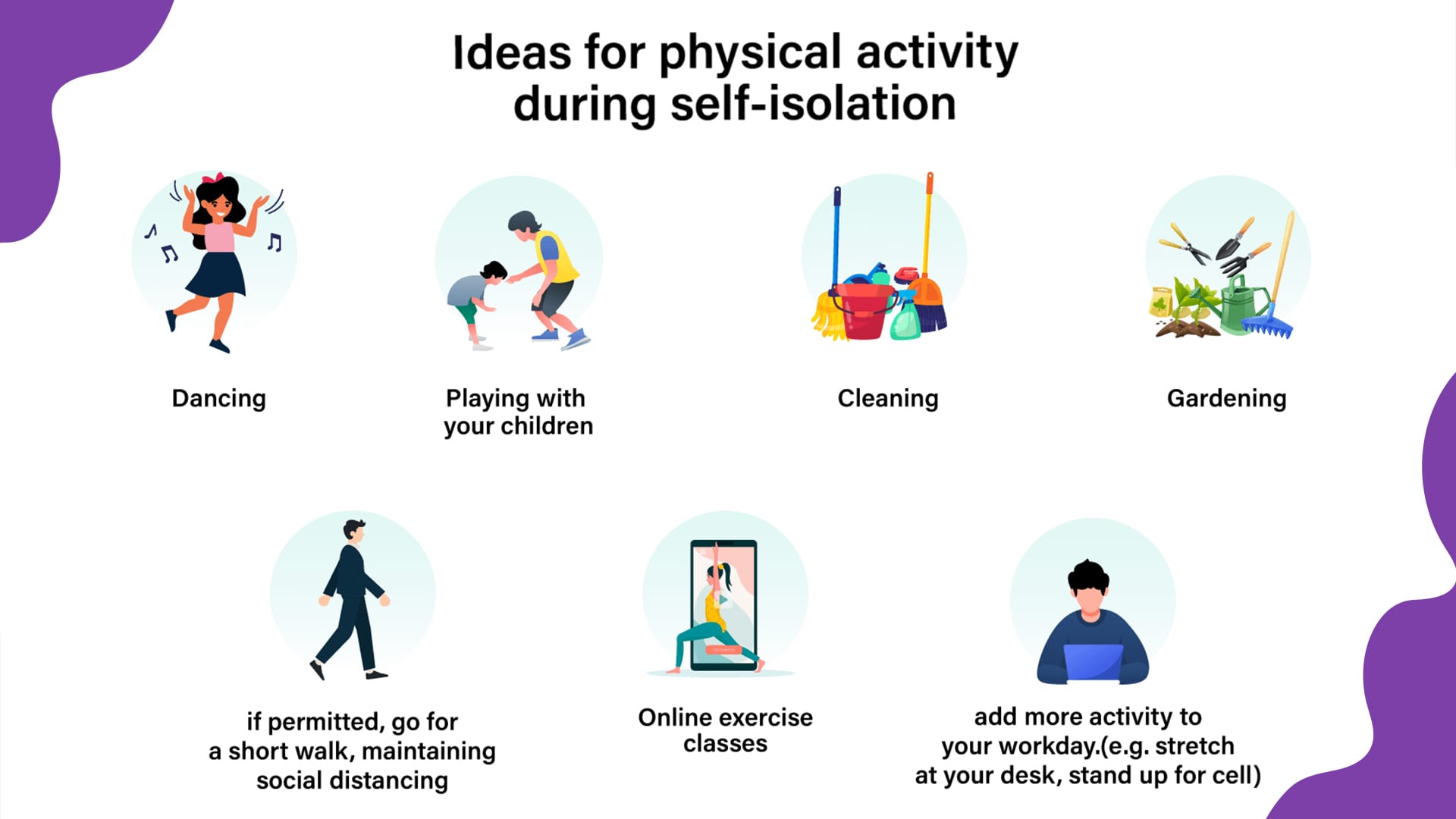 Ideas for physical activity during self-isolation

Dancing

Playing with your children

Cleaning

Gardening

if permitted, go for a short walk, maintaining social distancing

Online exercise classes

add more activity to your workday.(e.g. stretch at your desk, stand up for cell)